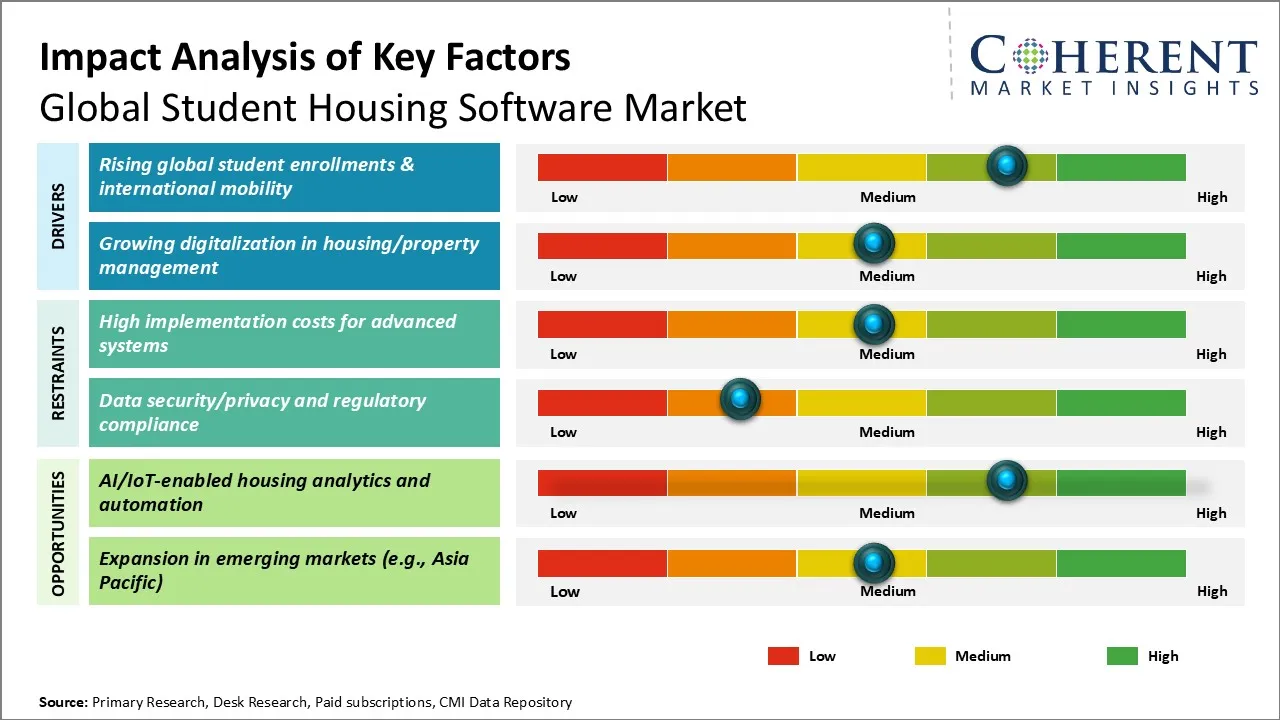 Impact Analysis of Key Factors
Global Student Housing Software Market

COHERENT
MARKET INSIGHTS

DRIVERS

Rising global student enrollments & international mobility

Low Medium High

Growing digitalization in housing/property management

Low Medium High

RESTRAINTS

High implementation costs for advanced systems

Low Medium High

Data security/privacy and regulatory compliance

Low Medium High

OPPORTUNITIES

AI/IoT-enabled housing analytics and automation

Low Medium High

Expansion in emerging markets (e.g., Asia Pacific)

Low Medium High

Low Medium High

Source: Primary Research, Desk Research, Paid subscriptions, CMI Data Repository